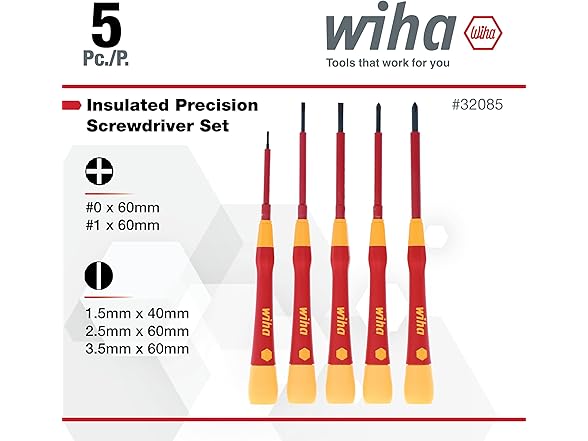 5
Pc./P.

wiha
Wiha
Tools that work for you

Insulated Precision Screwdriver Set

#32085

#0 x 60mm
#1 x 60mm

1.5mm x 40mm
2.5mm x 60mm
3.5mm x 60mm

wiha wiha wiha wiha wiha